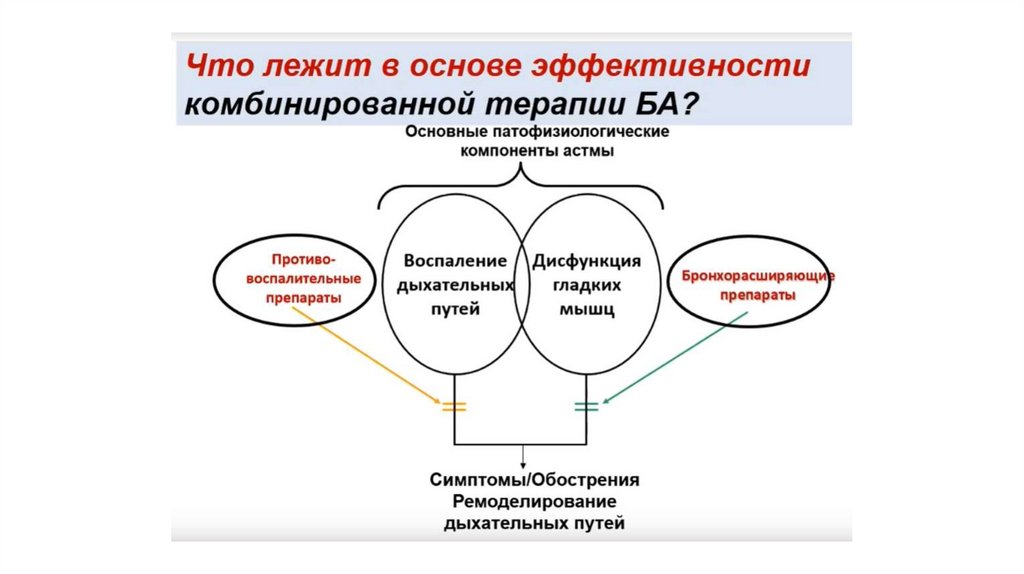 Что лежит в основе эффективности комбинированной терапии БА?

Основные патофизиологические компоненты астмы

Противо-воспалительные препараты

Воспаление дыхательных путей

Дисфункция гладких мышц

Бронхорасширяющие препараты

Симптомы/Обострения
Ремоделирование дыхательных путей